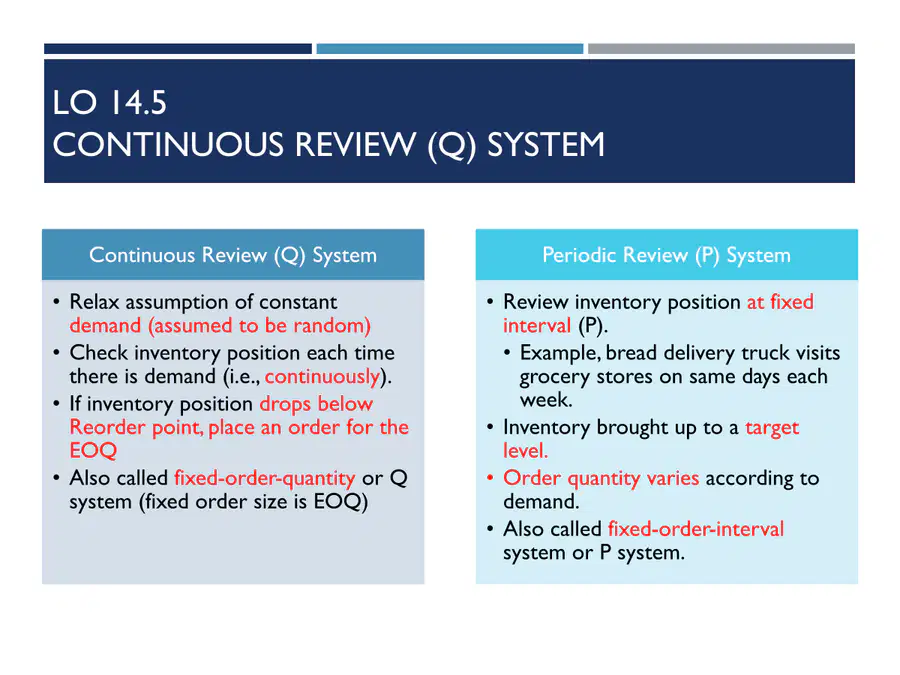 LO 14.5
CONTINUOUS REVIEW (Q) SYSTEM

Continuous Review (Q) System

• Relax assumption of constant demand (assumed to be random)
• Check inventory position each time there is demand (i.e., continuously).
• If inventory position drops below Reorder point, place an order for the EOQ
• Also called fixed-order-quantity or Q system (fixed order size is EOQ)

Periodic Review (P) System

• Review inventory position at fixed interval (P).
  • Example, bread delivery truck visits grocery stores on same days each week.
• Inventory brought up to a target level.
• Order quantity varies according to demand.
• Also called fixed-order-interval system or P system.